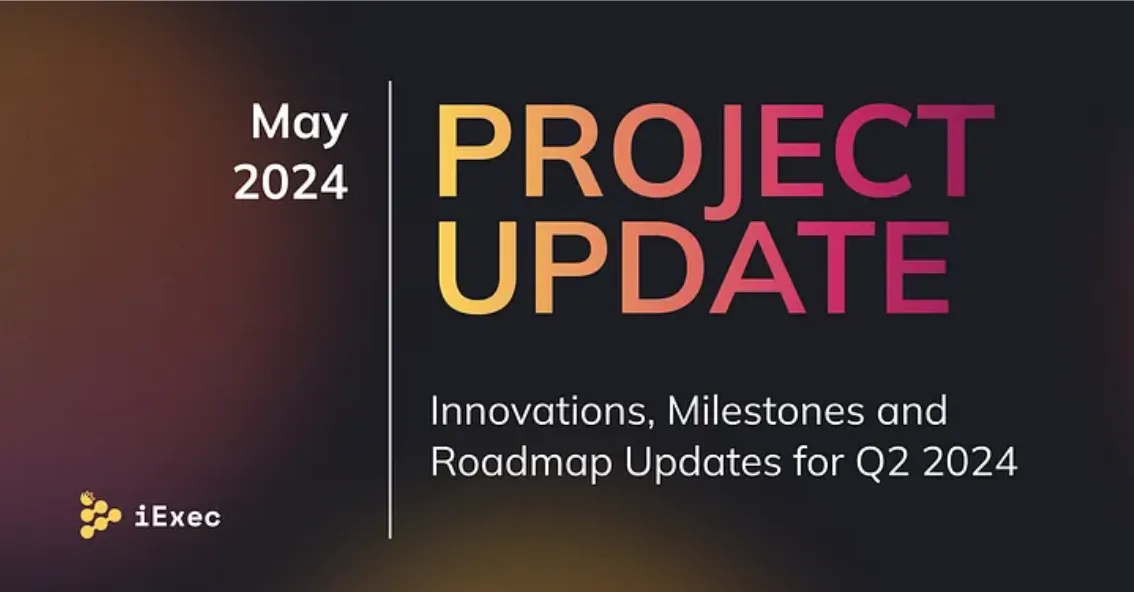 May
2024

PROJECT
UPDATE

Innovations, Milestones and Roadmap Updates for Q2 2024

iExec